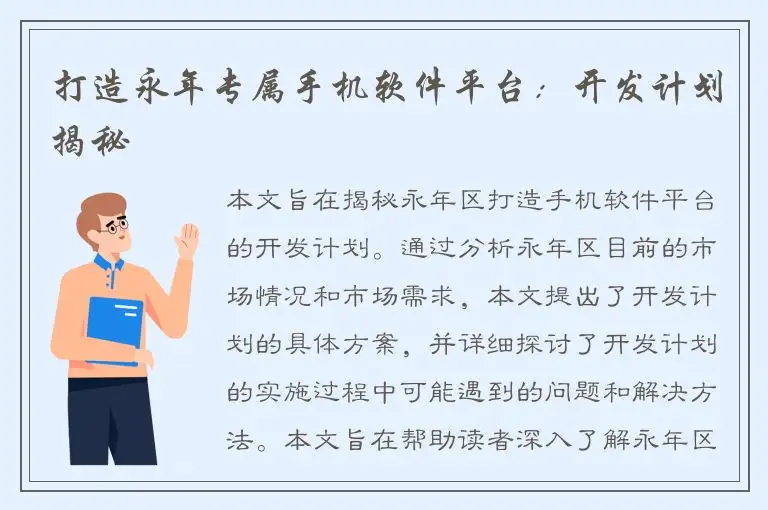 打造永年专属手机软件平台：开发计划揭秘

本文旨在揭秘永年区打造手机软件平台的开发计划。通过分析永年区目前的市场情况和市场需求，本文提出了开发计划的具体方案，并详细探讨了开发计划的实施过程中可能遇到的问题和解决方法。本文旨在帮助读者深入了解永年区